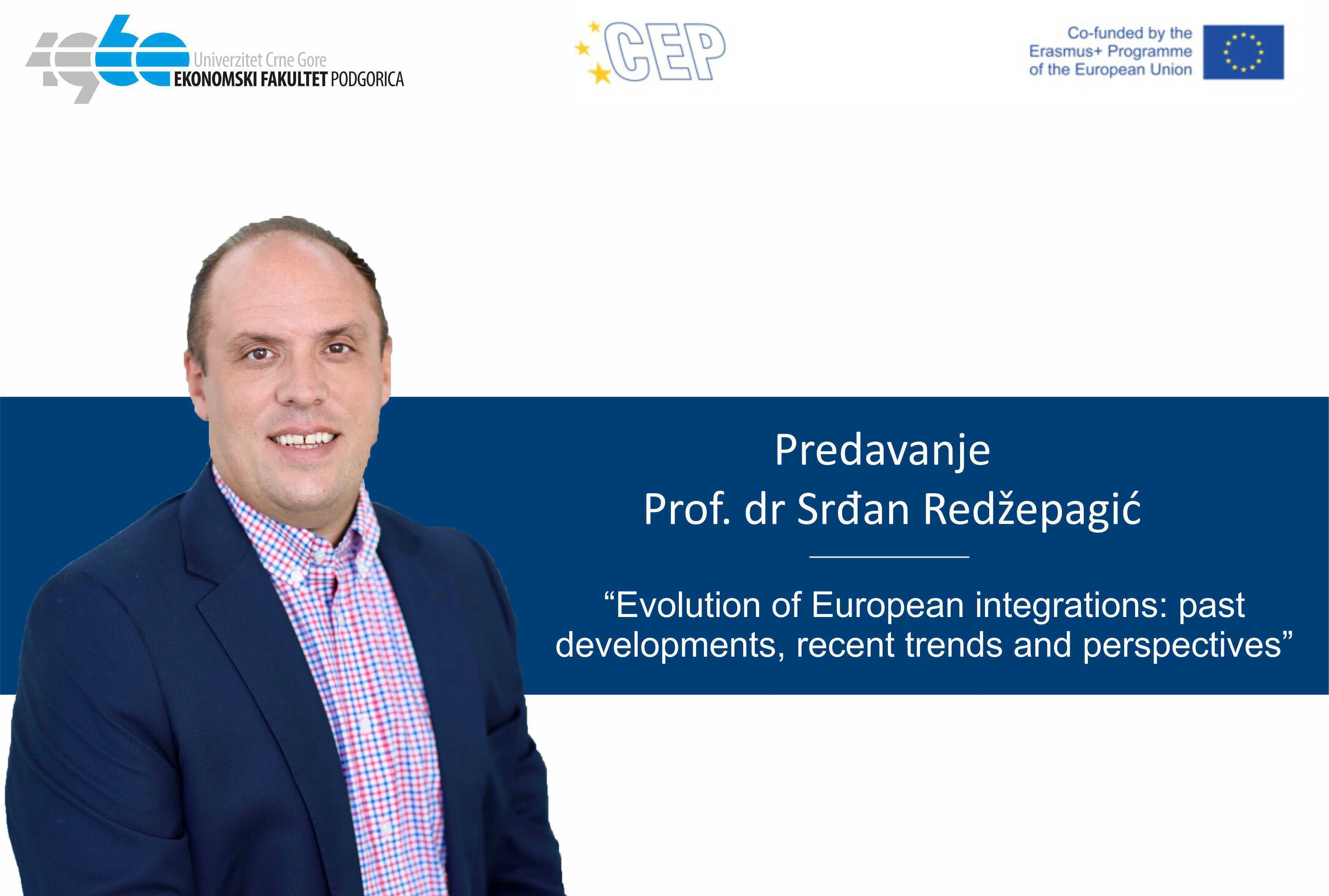 1960
Univerzitet Crne Gore
EKONOMSKI FAKULTET PODGORICA

CEP

Co-funded by the Erasmus+ Programme of the European Union

Predavanje
Prof. dr Srđan Redžepagić

“Evolution of European integrations: past developments, recent trends and perspectives”